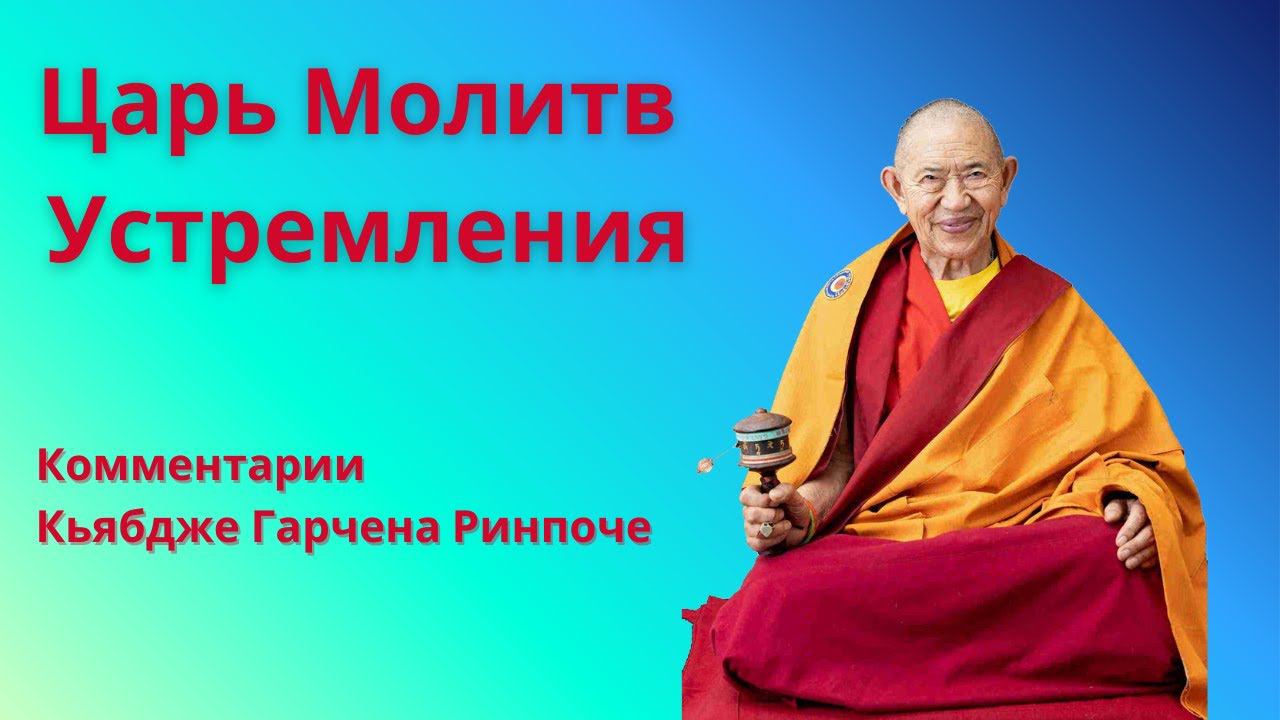 Царь Молитв Устремления

Комментарии
Кьябдже Гарчена Ринпоче